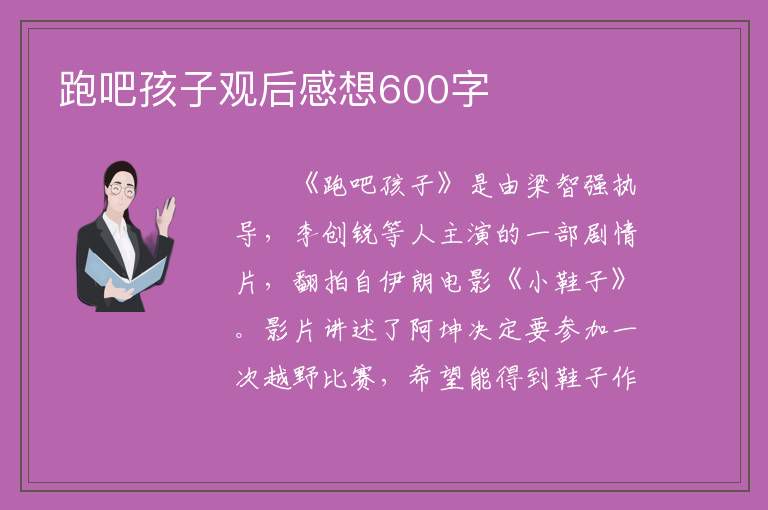 跑吧孩子观后感想600字

《跑吧孩子》是由梁智强执导，李创锐等人主演的一部剧情片，翻拍自伊朗电影《小鞋子》。影片讲述了阿坤决定要参加一次越野比赛，希望能得到鞋子作